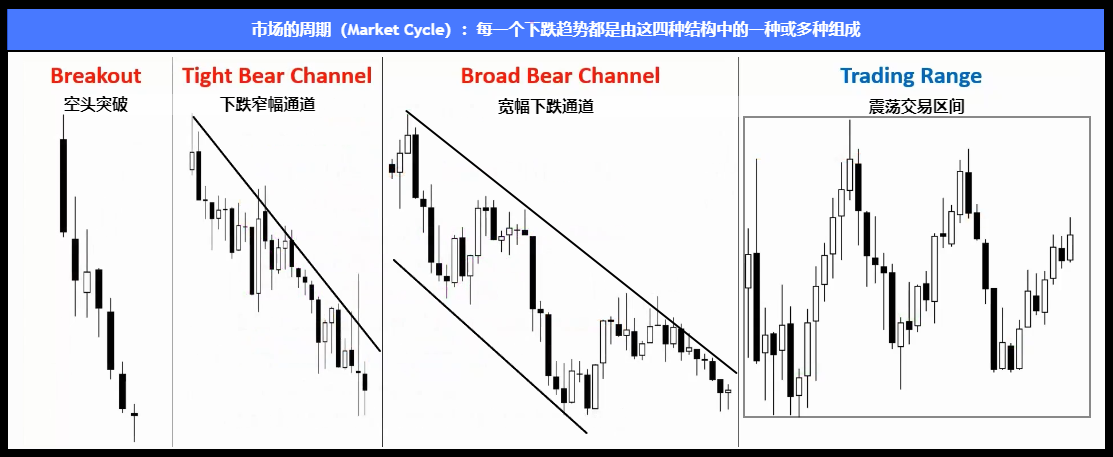 市场的周期（Market Cycle）：每一个下跌趋势都是由这四种结构中的一种或多种组成

Breakout
空头突破

Tight Bear Channel
下跌窄幅通道

Broad Bear Channel
宽幅下跌通道

Trading Range
震荡交易区间